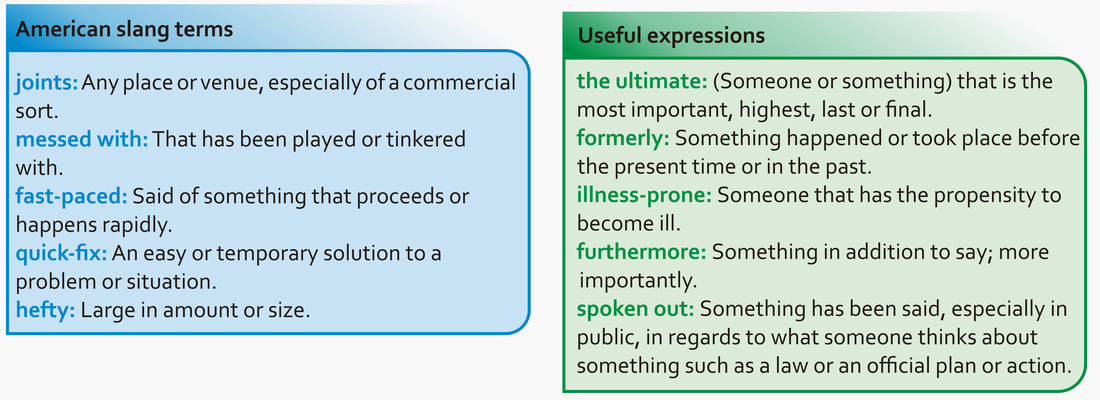 American slang terms

joints: Any place or venue, especially of a commercial sort.
messed with: That has been played or tinkered with.
fast-paced: Said of something that proceeds or happens rapidly.
quick-fix: An easy or temporary solution to a problem or situation.
hefty: Large in amount or size.

Useful expressions

the ultimate: (Someone or something) that is the most important, highest, last or final.
formerly: Something happened or took place before the present time or in the past.
illness-prone: Someone that has the propensity to become ill.
furthermore: Something in addition to say; more importantly.
spoken out: Something has been said, especially in public, in regards to what someone thinks about something such as a law or an official plan or action.